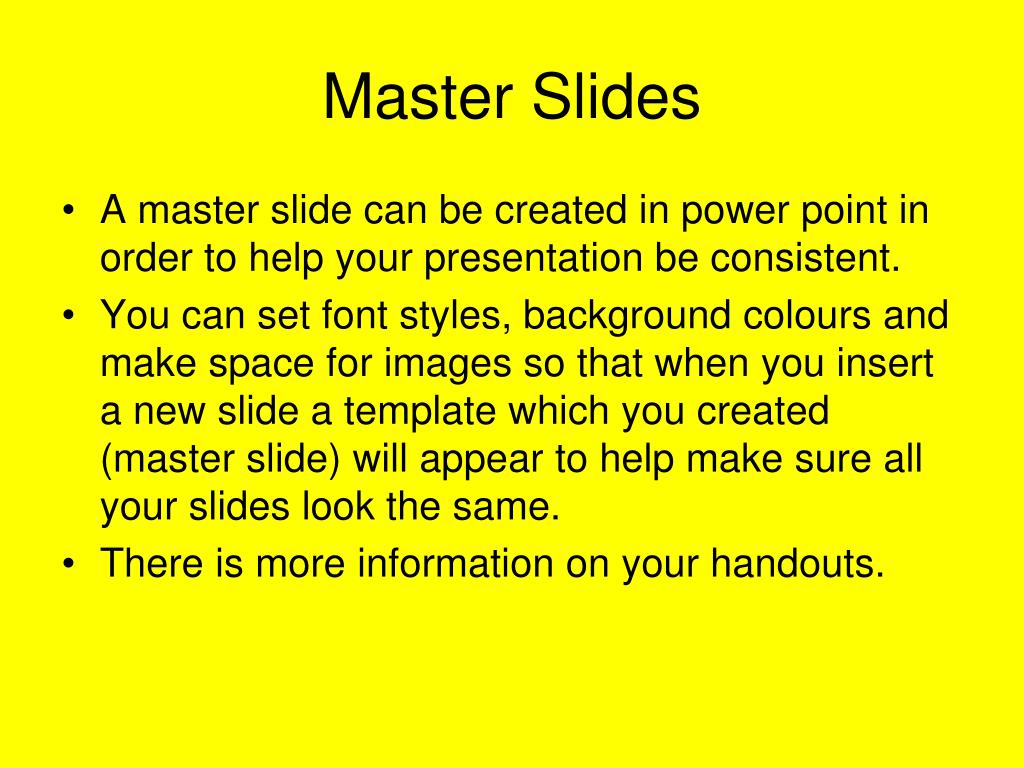 Master Slides

• A master slide can be created in power point in order to help your presentation be consistent.
• You can set font styles, background colours and make space for images so that when you insert a new slide a template which you created (master slide) will appear to help make sure all your slides look the same.
• There is more information on your handouts.